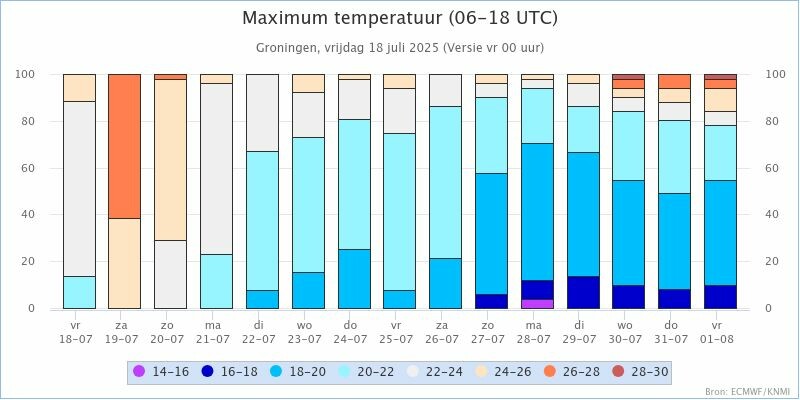 Maximum temperatuur (06-18 UTC)

Groningen, vrijdag 18 juli 2025 (Versie vr 00 uur)

100
80
60
40
20
0

100
80
60
40
20
0

vr 18-07
za 19-07
zo 20-07
ma 21-07
di 22-07
wo 23-07
do 24-07
vr 25-07
za 26-07
zo 27-07
ma 28-07
di 29-07
wo 30-07
do 31-07
vr 01-08

14-16
16-18
18-20
20-22
22-24
24-26
26-28
28-30

Bron: ECMWF/KNMI